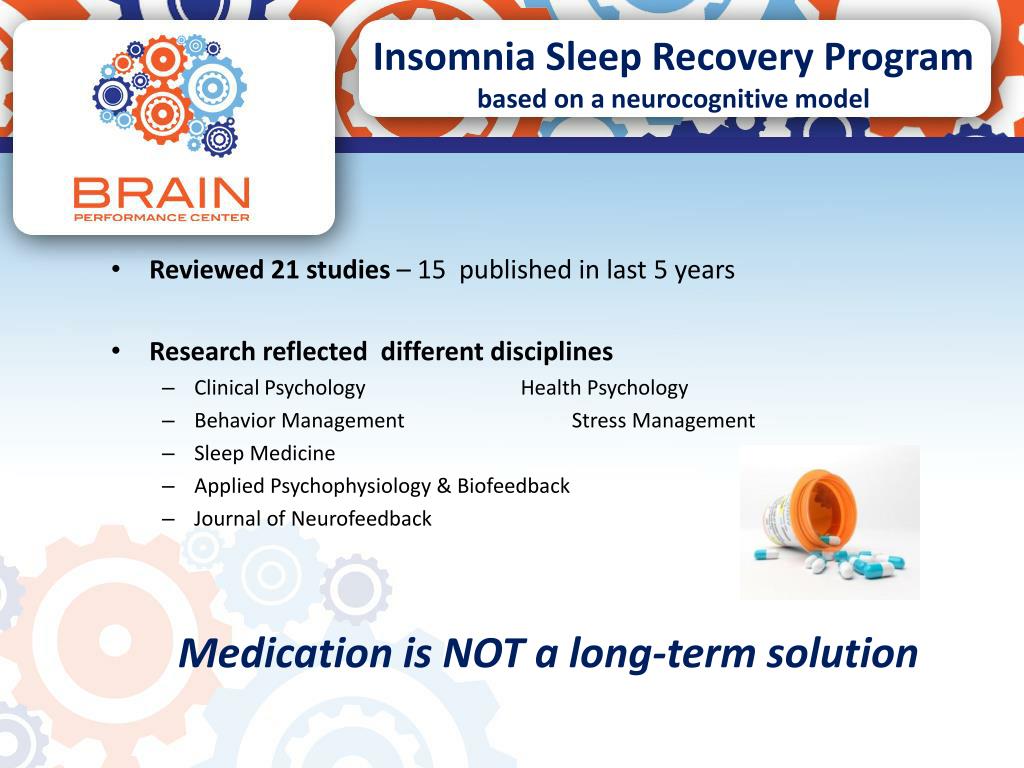 BRAIN
PERFORMANCE CENTER

Insomnia Sleep Recovery Program
based on a neurocognitive model

• Reviewed 21 studies – 15 published in last 5 years

• Research reflected different disciplines
– Clinical Psychology
Health Psychology
– Behavior Management
Stress Management
– Sleep Medicine
– Applied Psychophysiology & Biofeedback
– Journal of Neurofeedback

Medication is NOT a long-term solution